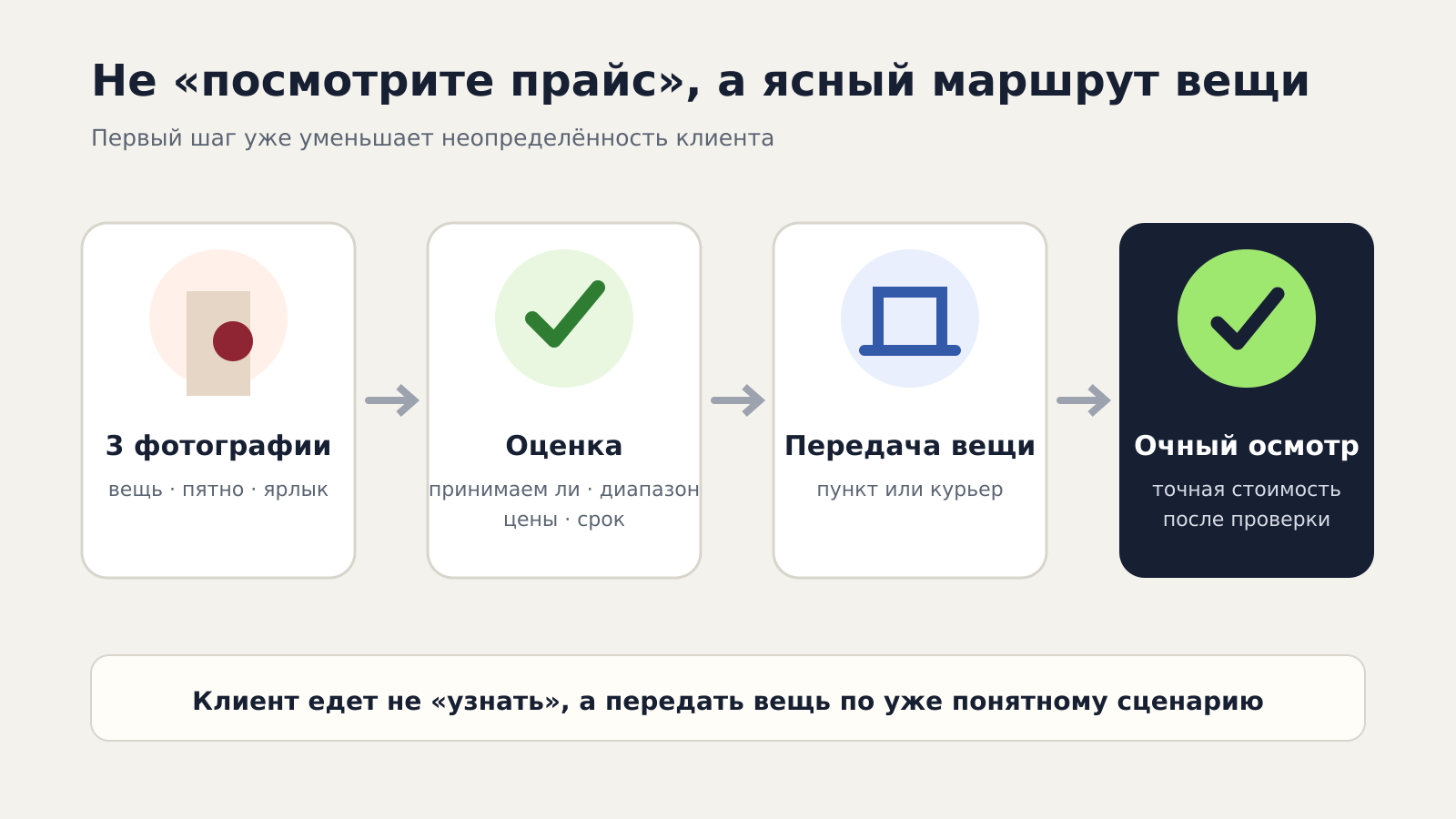 Не «посмотрите прайс», а ясный маршрут вещи

Первый шаг уже уменьшает неопределённость клиента

3 фотографии
вещь · пятно · ярлык

Оценка
принимаем ли · диапазон цены · срок

Передача вещи
пункт или курьер

Очный осмотр
точная стоимость после проверки

Клиент едет не «узнать», а передать вещь по уже понятному сценарию